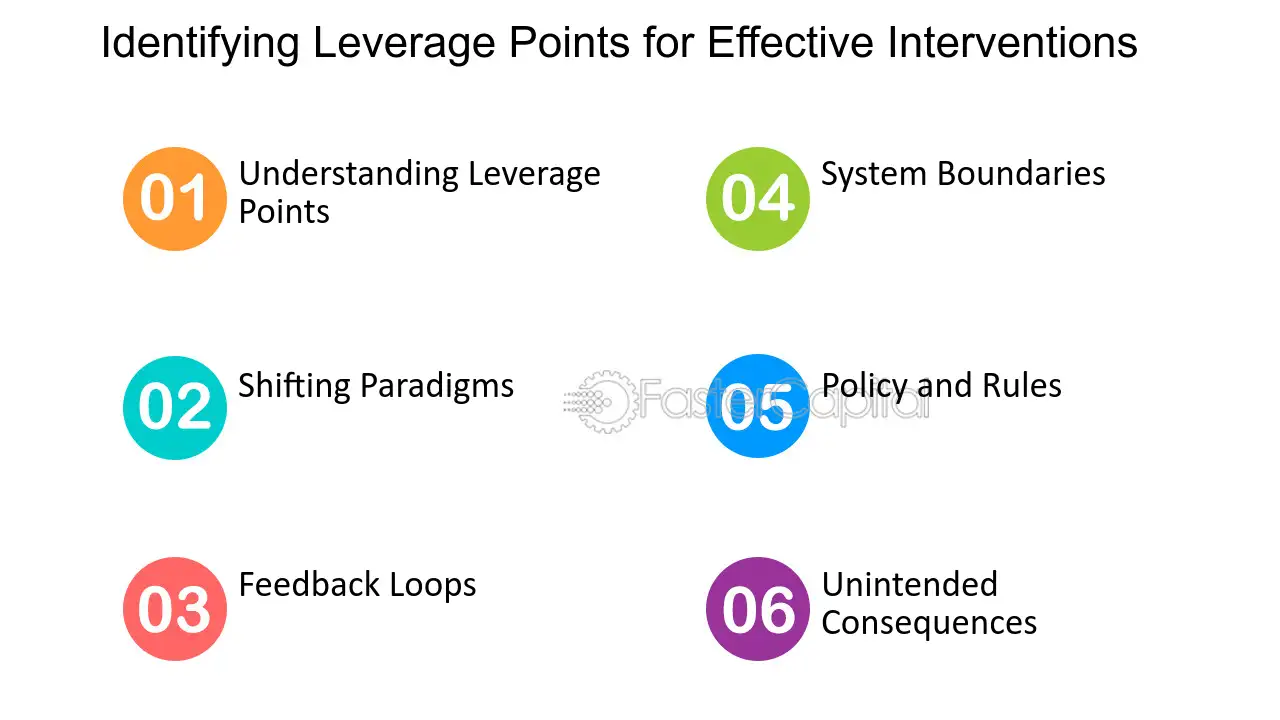 Identifying Leverage Points for Effective Interventions

01 Understanding Leverage Points

02 Shifting Paradigms

03 Feedback Loops

04 System Boundaries

05 Policy and Rules

06 Unintended Consequences

FasterCapital